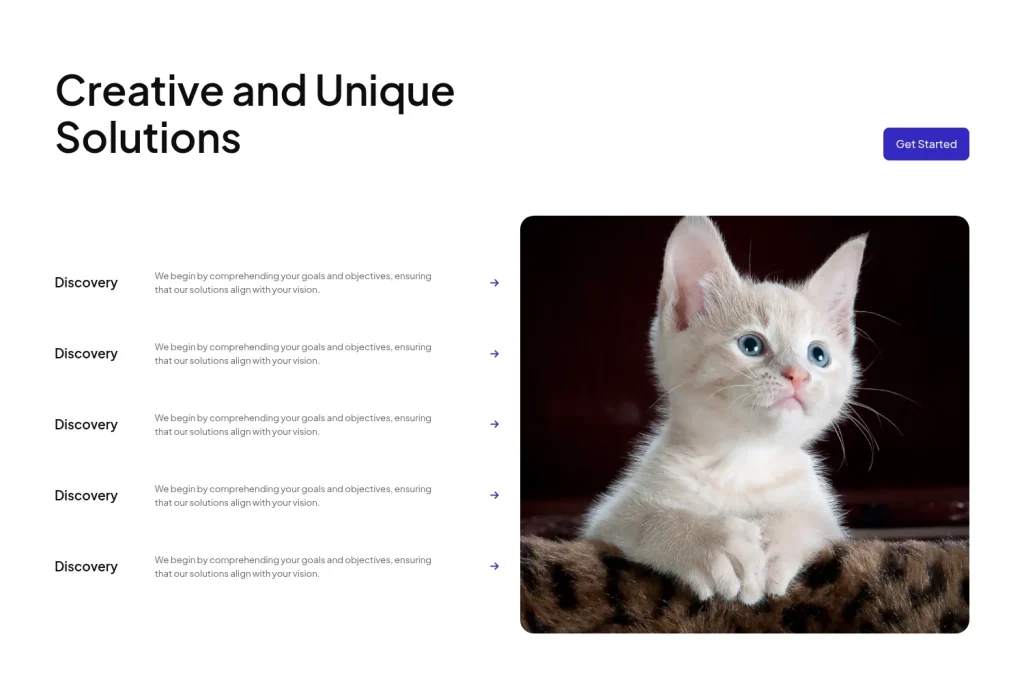 Creative and Unique Solutions

Get Started

Discovery

We begin by comprehending your goals and objectives, ensuring that our solutions align with your vision.

→

Discovery

We begin by comprehending your goals and objectives, ensuring that our solutions align with your vision.

→

Discovery

We begin by comprehending your goals and objectives, ensuring that our solutions align with your vision.

→

Discovery

We begin by comprehending your goals and objectives, ensuring that our solutions align with your vision.

→

Discovery

We begin by comprehending your goals and objectives, ensuring that our solutions align with your vision.

→